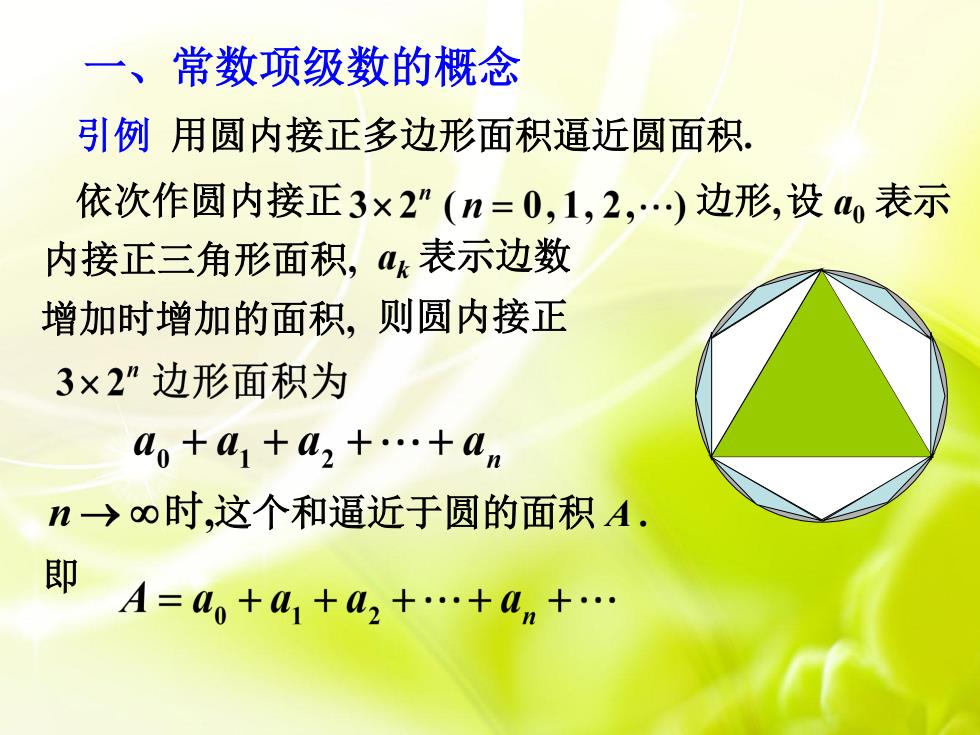 一、常数项级数的概念

引例 用圆内接正多边形面积逼近圆面积.

依次作圆内接正 $3\times 2^n$ $(n=0,1,2,\cdots)$ 边形, 设 $a_0$ 表示内接正三角形面积, $a_k$ 表示边数增加时增加的面积, 则圆内接正 $3\times 2^n$ 边形面积为

$a_0+a_1+a_2+\cdots+a_n$

$n\to\infty$时,这个和逼近于圆的面积 $A$ .

即 $A=a_0+a_1+a_2+\cdots+a_n+\cdots$